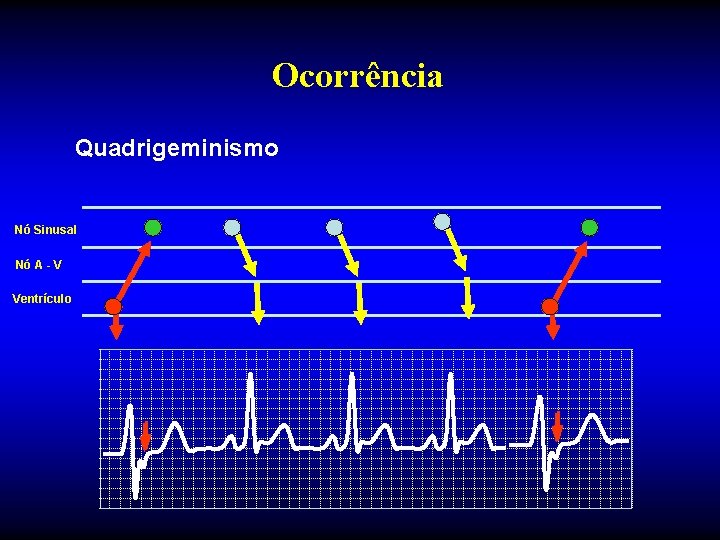 Ocorrência

Quadrigeminismo

Nó Sinusal

Nó A - V

Ventrículo